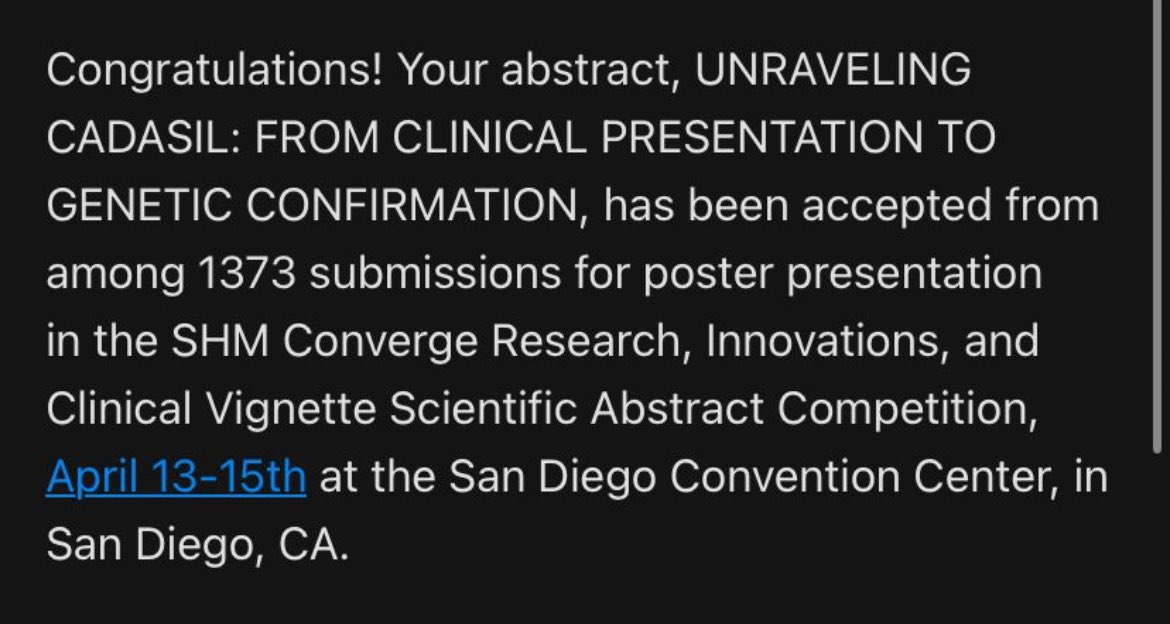 Congratulations! Your abstract, UNRAVELING CADASIL: FROM CLINICAL PRESENTATION TO GENETIC CONFIRMATION, has been accepted from among 1373 submissions for poster presentation in the SHM Converge Research, Innovations, and Clinical Vignette Scientific Abstract Competition, April 13-15th at the San Diego Convention Center, in San Diego, CA.